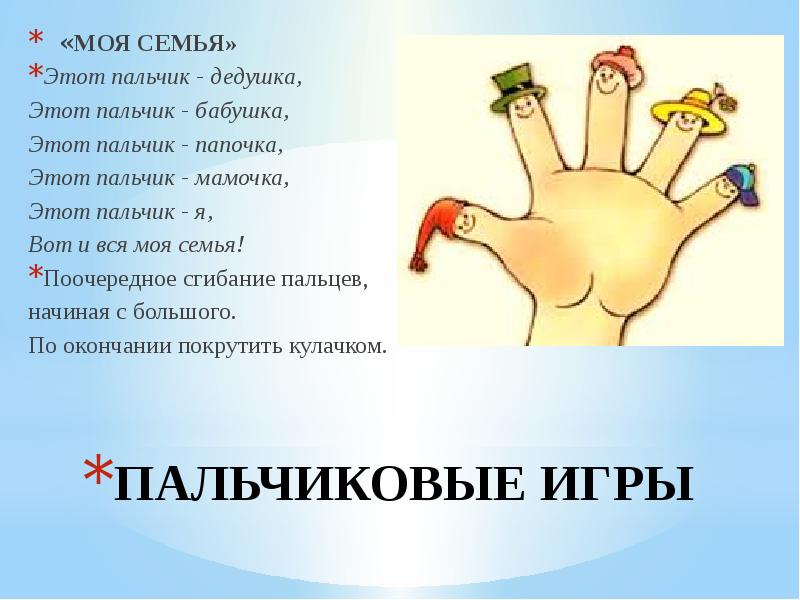 * «МОЯ СЕМЬЯ»

*Этот пальчик - дедушка,
Этот пальчик - бабушка,
Этот пальчик - папочка,
Этот пальчик - мамочка,
Этот пальчик - я,
Вот и вся моя семья!

*Поочередное сгибание пальцев, начиная с большого.
По окончании покрутить кулачком.

*ПАЛЬЧИКОВЫЕ ИГРЫ